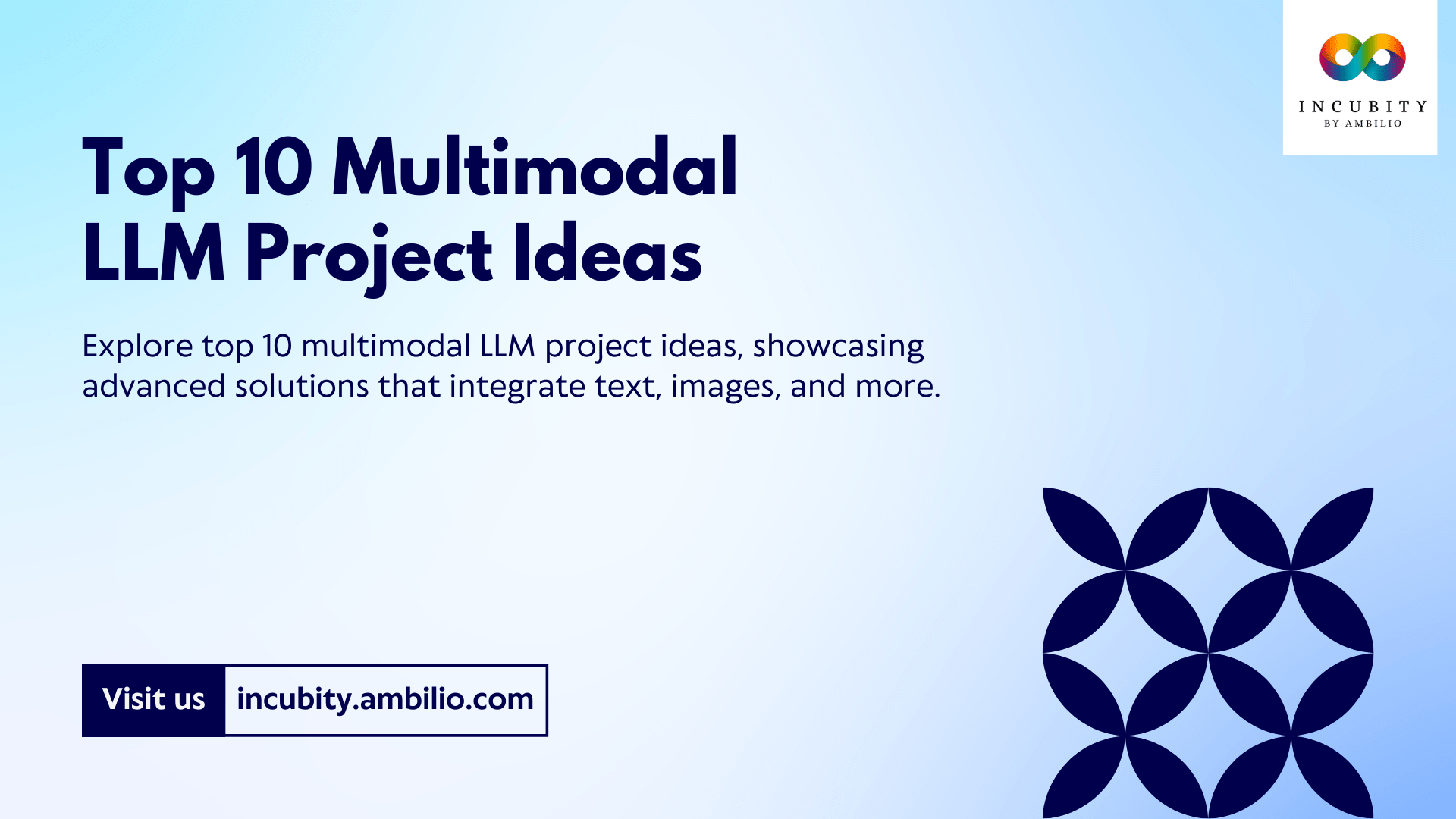 INCUBITY
BY AMBILIO

Top 10 Multimodal LLM Project Ideas

Explore top 10 multimodal LLM project ideas, showcasing advanced solutions that integrate text, images, and more.

Visit us incubity.ambilio.com